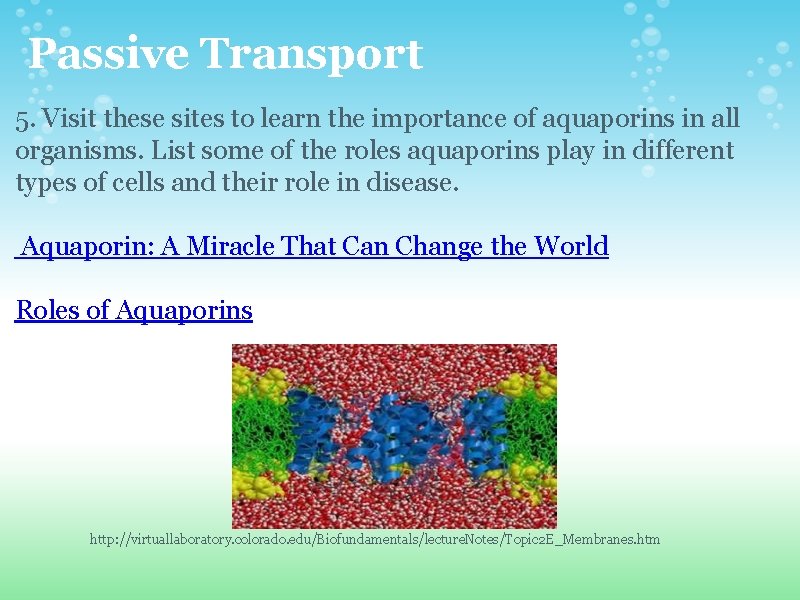 Passive Transport

5. Visit these sites to learn the importance of aquaporins in all organisms. List some of the roles aquaporins play in different types of cells and their role in disease.

Aquaporin: A Miracle That Can Change the World

Roles of Aquaporins

http://virtuallaboratory.colorado.edu/Biofundamentals/lectureNotes/Topic2E_Membranes.htm